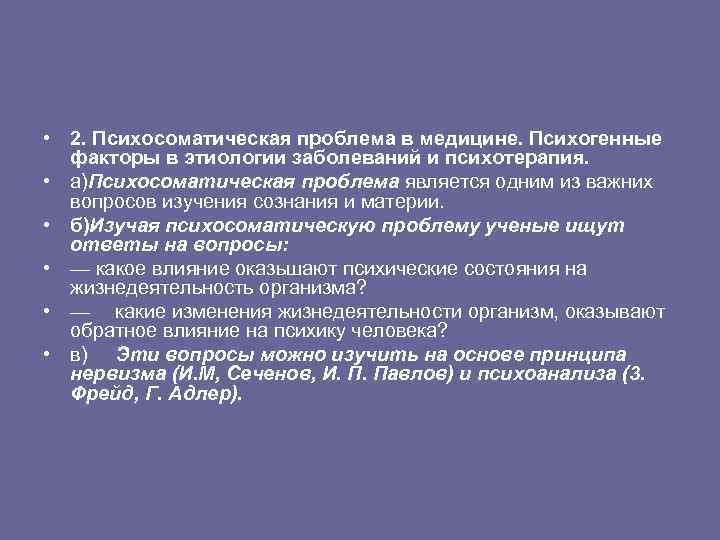 • 2. Психосоматическая проблема в медицине. Психогенные факторы в этиологии заболеваний и психотерапия.

• а)Психосоматическая проблема является одним из важних вопросов изучения сознания и материи.

• б)Изучая психосоматическую проблему ученые ищут ответы на вопросы:

• — какое влияние оказышают психические состояния на жизнедеятельность организма?

• — какие изменения жизнедеятельности организм, оказывают обратное влияние на психику человека?

• в) Эти вопросы можно изучить на основе принципа нервизма (И.М, Сеченов, И. П. Павлов) и психоанализа (З. Фрейд, Г. Адлер).